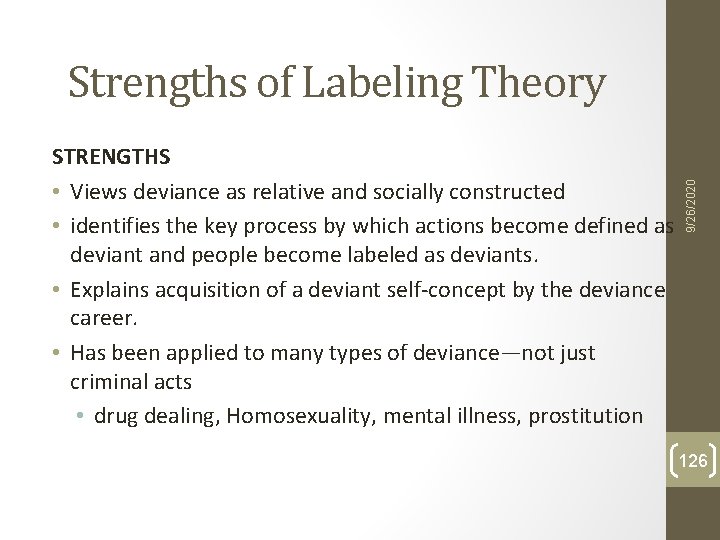 Strengths of Labeling Theory

STRENGTHS

• Views deviance as relative and socially constructed
• identifies the key process by which actions become defined as deviant and people become labeled as deviants.
• Explains acquisition of a deviant self-concept by the deviance career.
• Has been applied to many types of deviance—not just criminal acts
• drug dealing, Homosexuality, mental illness, prostitution

9/26/2020

126